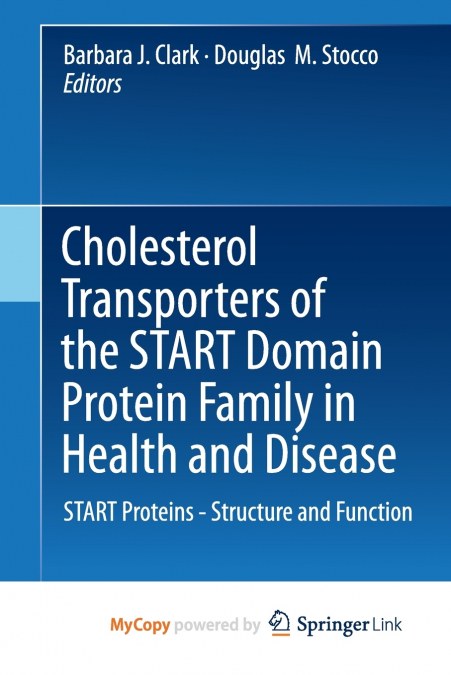 Barbara J. Clark · Douglas M. Stocco
Editors

Cholesterol Transporters of the START Domain Protein Family in Health and Disease

START Proteins - Structure and Function

MyCopy powered by Springer Link